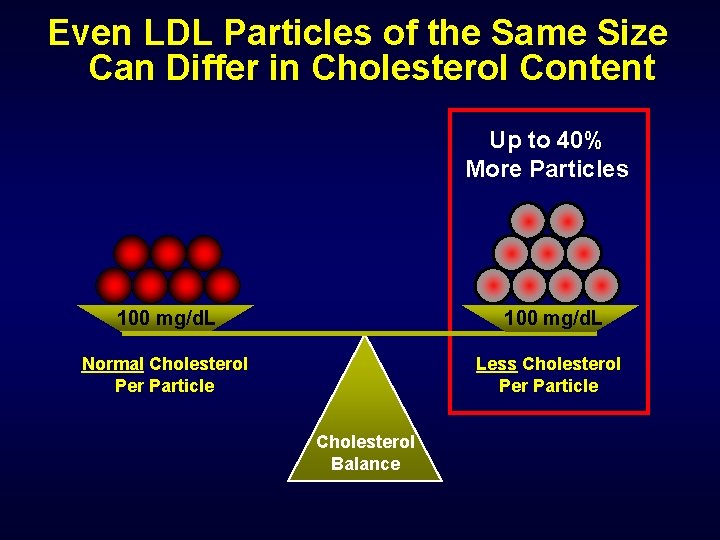 Even LDL Particles of the Same Size Can Differ in Cholesterol Content

Up to 40% More Particles

100 mg/dL

100 mg/dL

Normal Cholesterol Per Particle

Less Cholesterol Per Particle

Cholesterol Balance